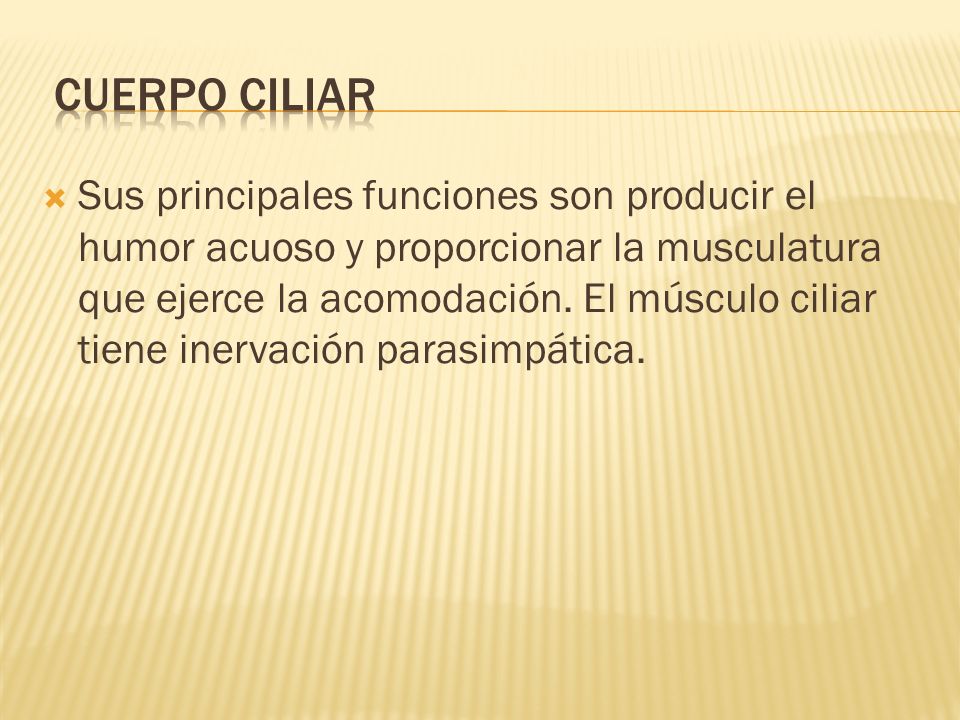 CUERPO CILIAR

Sus principales funciones son producir el humor acuoso y proporcionar la musculatura que ejerce la acomodación. El músculo ciliar tiene inervación parasimpática.